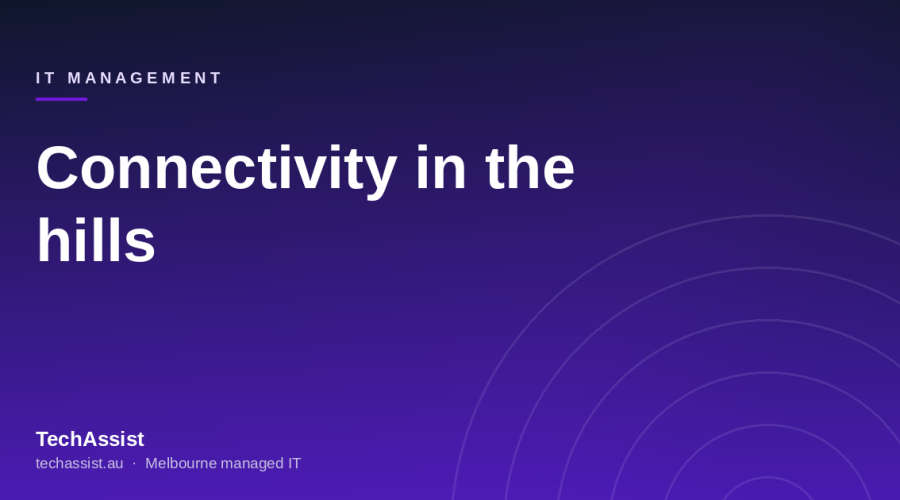 IT MANAGEMENT

Connectivity in the hills

TechAssist

techassist.au · Melbourne managed IT